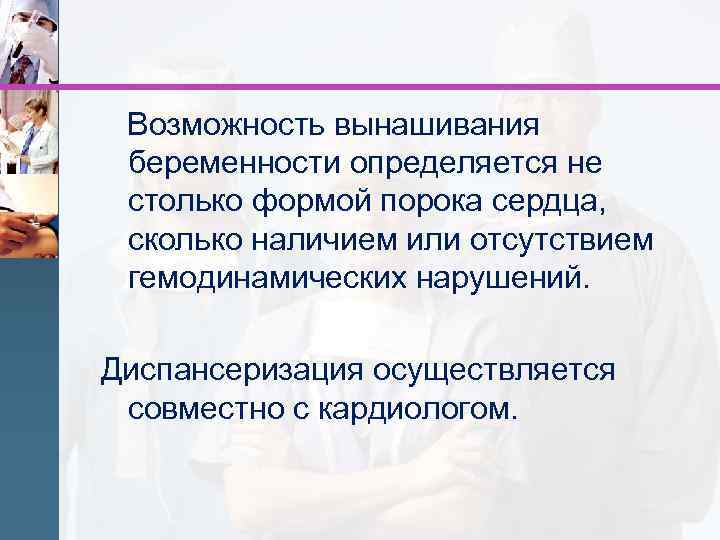 Возможность вынашивания беременности определяется не столько формой порока сердца, сколько наличием или отсутствием гемодинамических нарушений.

Диспансеризация осуществляется совместно с кардиологом.